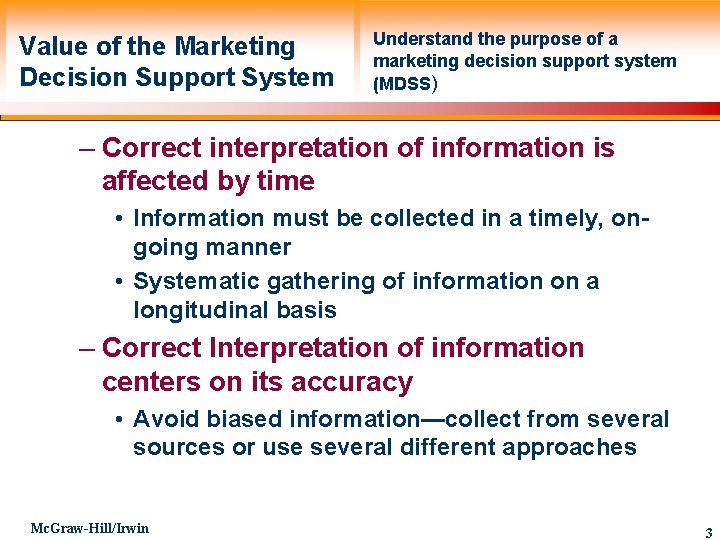 Value of the Marketing Decision Support System

Understand the purpose of a marketing decision support system (MDSS)

– Correct interpretation of information is affected by time

• Information must be collected in a timely, on-going manner

• Systematic gathering of information on a longitudinal basis

– Correct Interpretation of information centers on its accuracy

• Avoid biased information—collect from several sources or use several different approaches

McGraw-Hill/Irwin

3